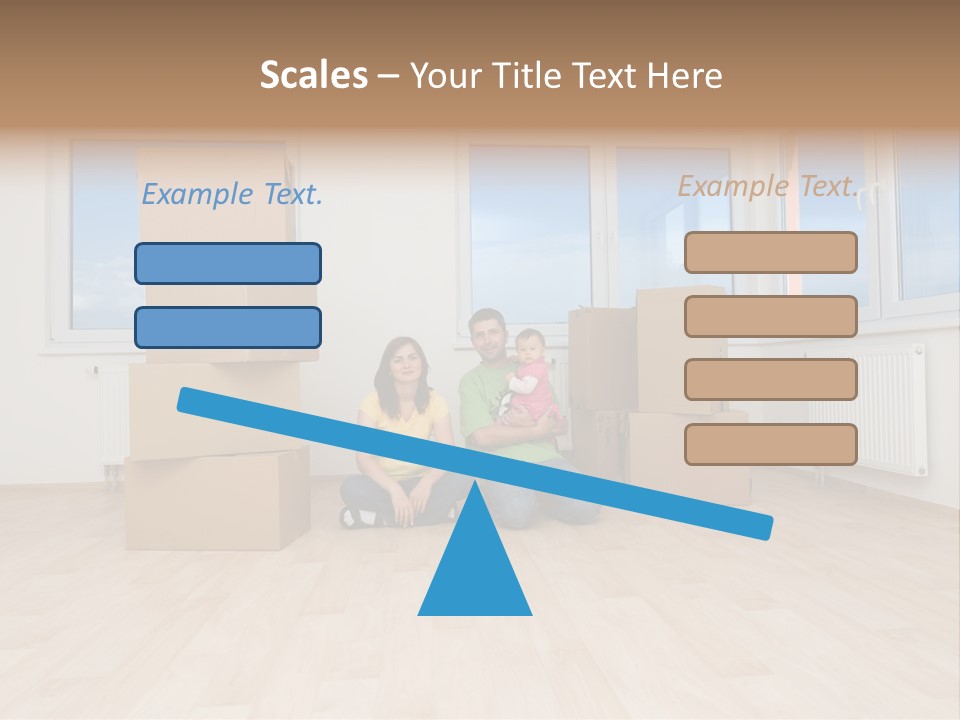 Scales – Your Title Text Here

Example Text.

Example Text.